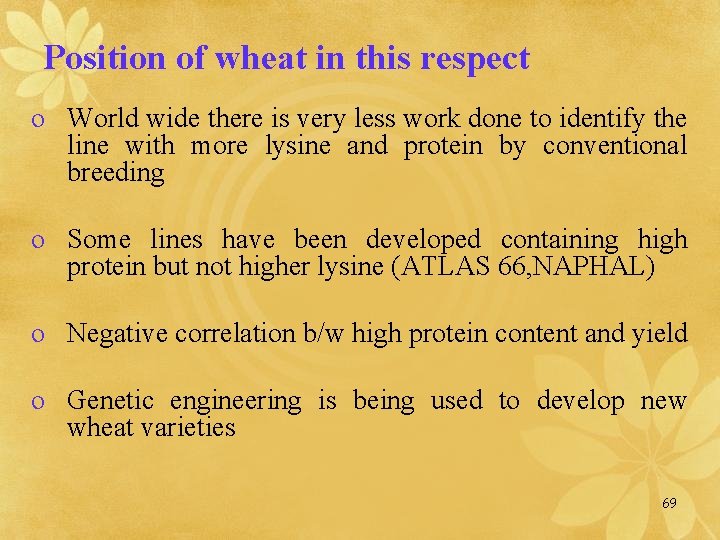 Position of wheat in this respect

o World wide there is very less work done to identify the line with more lysine and protein by conventional breeding

o Some lines have been developed containing high protein but not higher lysine (ATLAS 66,NAPHAL)

o Negative correlation b/w high protein content and yield

o Genetic engineering is being used to develop new wheat varieties

69